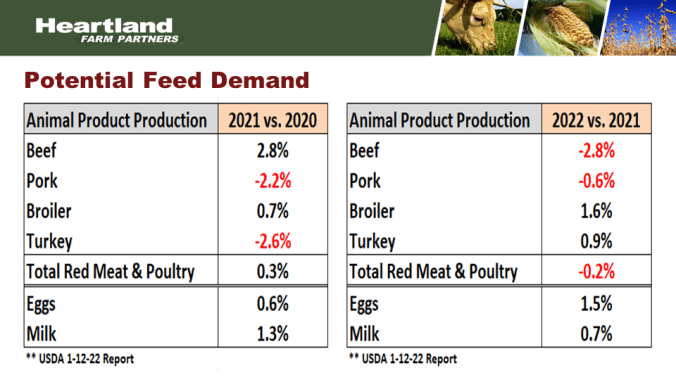 Heartland
FARM PARTNERS

Potential Feed Demand

| Animal Product Production | 2021 vs. 2020 |
|---|---|
| Beef | 2.8% |
| Pork | -2.2% |
| Broiler | 0.7% |
| Turkey | -2.6% |
| Total Red Meat & Poultry | 0.3% |
| Eggs | 0.6% |
| Milk | 1.3% |

** USDA 1-12-22 Report

| Animal Product Production | 2022 vs. 2021 |
|---|---|
| Beef | -2.8% |
| Pork | -0.6% |
| Broiler | 1.6% |
| Turkey | 0.9% |
| Total Red Meat & Poultry | -0.2% |
| Eggs | 1.5% |
| Milk | 0.7% |

** USDA 1-12-22 Report